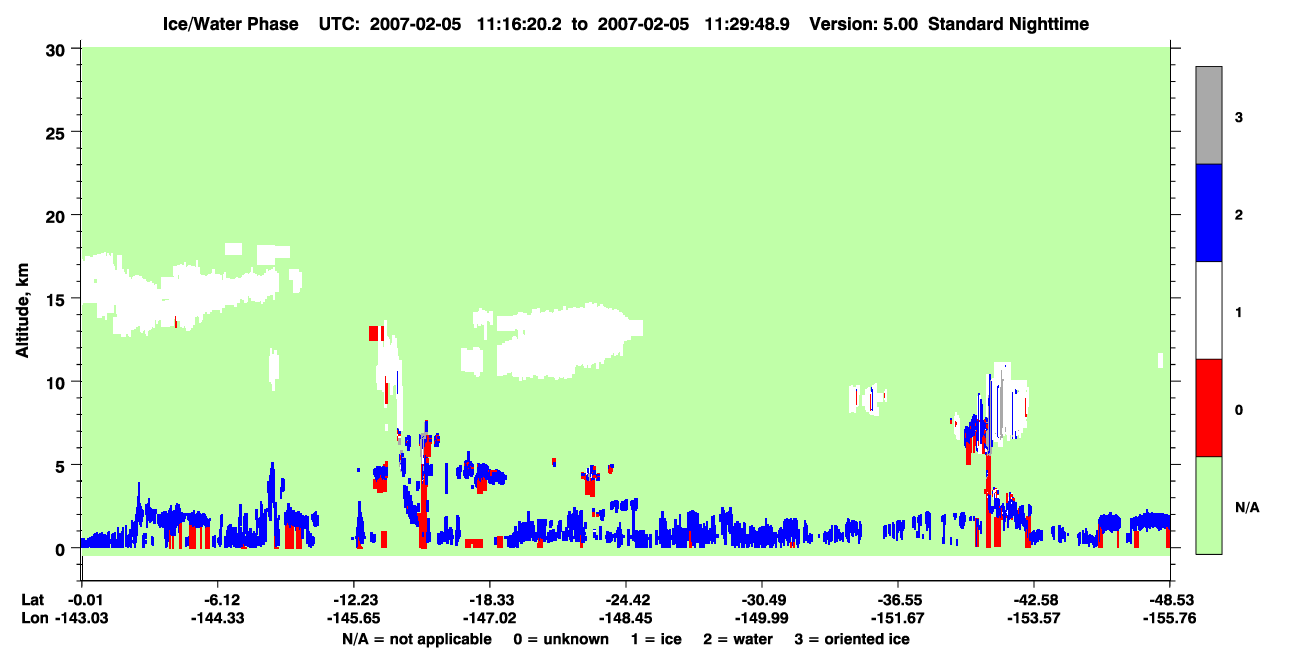 Ice/Water Phase UTC: 2007-02-05 11:16:20.2 to 2007-02-05 11:29:48.9 Version: 5.00 Standard Nighttime

Altitude, km

30
25
20
15
10
5
0

3
2
1
0
N/A

Lat -0.01 -6.12 -12.23 -18.33 -24.42 -30.49 -36.55 -42.58 -48.53
Lon -143.03 -144.33 -145.65 -147.02 -148.45 -149.99 -151.67 -153.57 -155.76

N/A = not applicable 0 = unknown 1 = ice 2 = water 3 = oriented ice